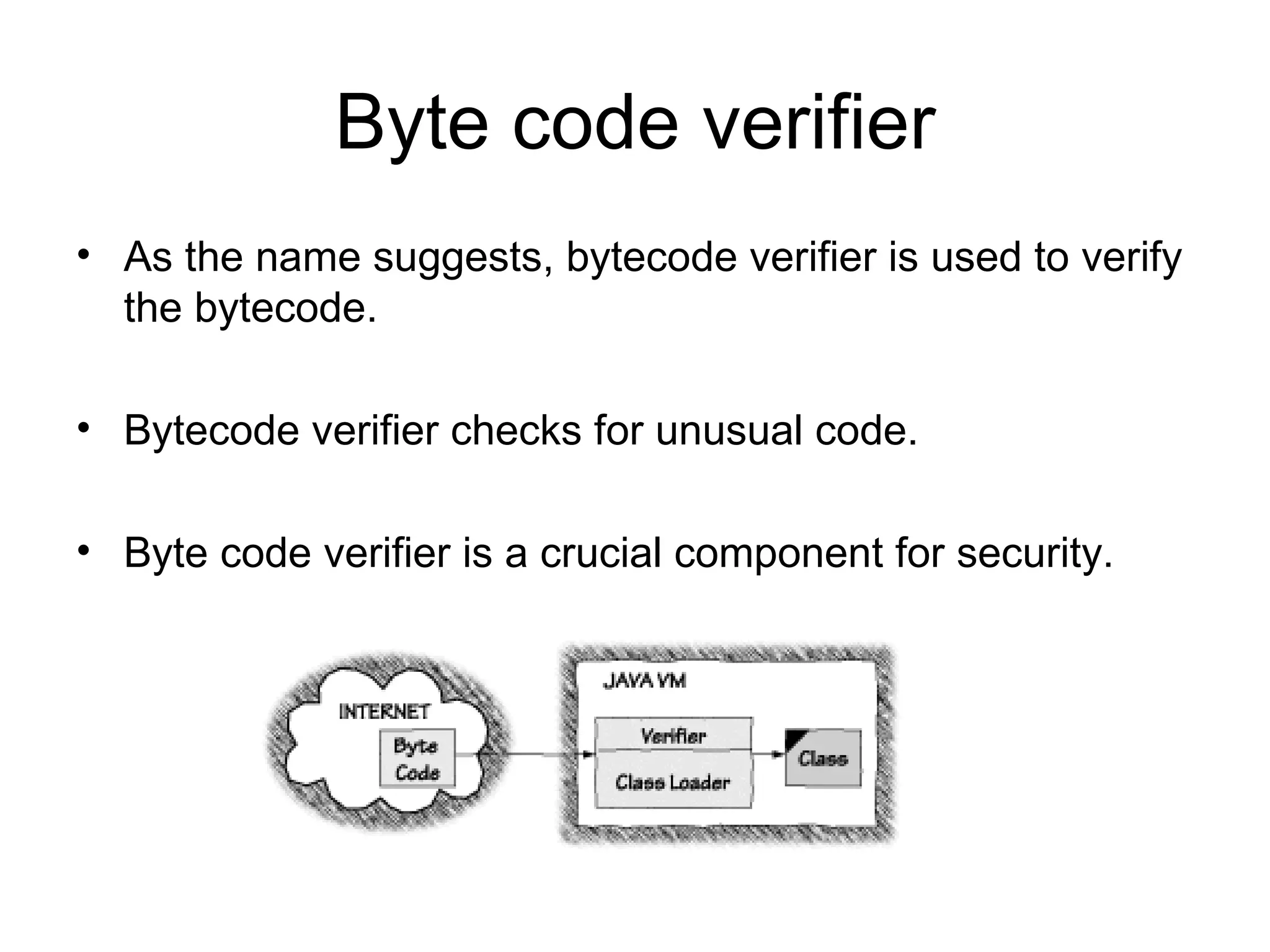 Byte code verifier

• As the name suggests, bytecode verifier is used to verify the bytecode.

• Bytecode verifier checks for unusual code.

• Byte code verifier is a crucial component for security.

INTERNET
Byte Code
JAVA VM
Verifier
Class Loader
Class